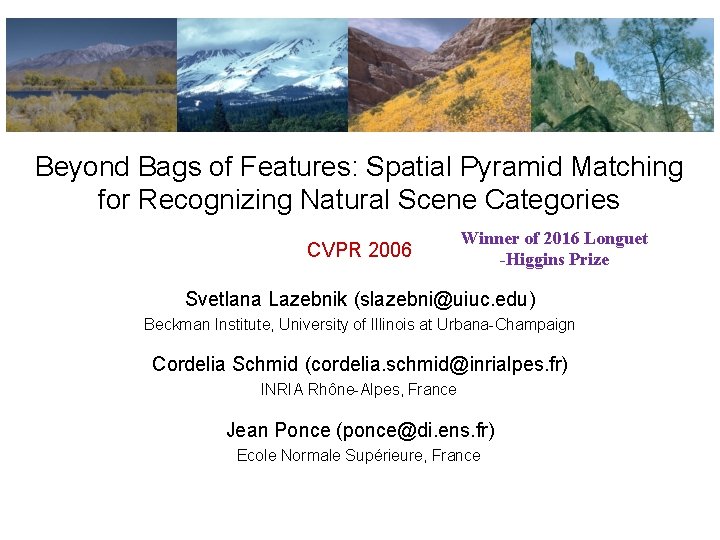 Beyond Bags of Features: Spatial Pyramid Matching for Recognizing Natural Scene Categories

CVPR 2006

Winner of 2016 Longuet -Higgins Prize

Svetlana Lazebnik (slazebni@uiuc.edu)
Beckman Institute, University of Illinois at Urbana-Champaign

Cordelia Schmid (cordelia.schmid@inrialpes.fr)
INRIA Rhône-Alpes, France

Jean Ponce (ponce@di.ens.fr)
Ecole Normale Supérieure, France